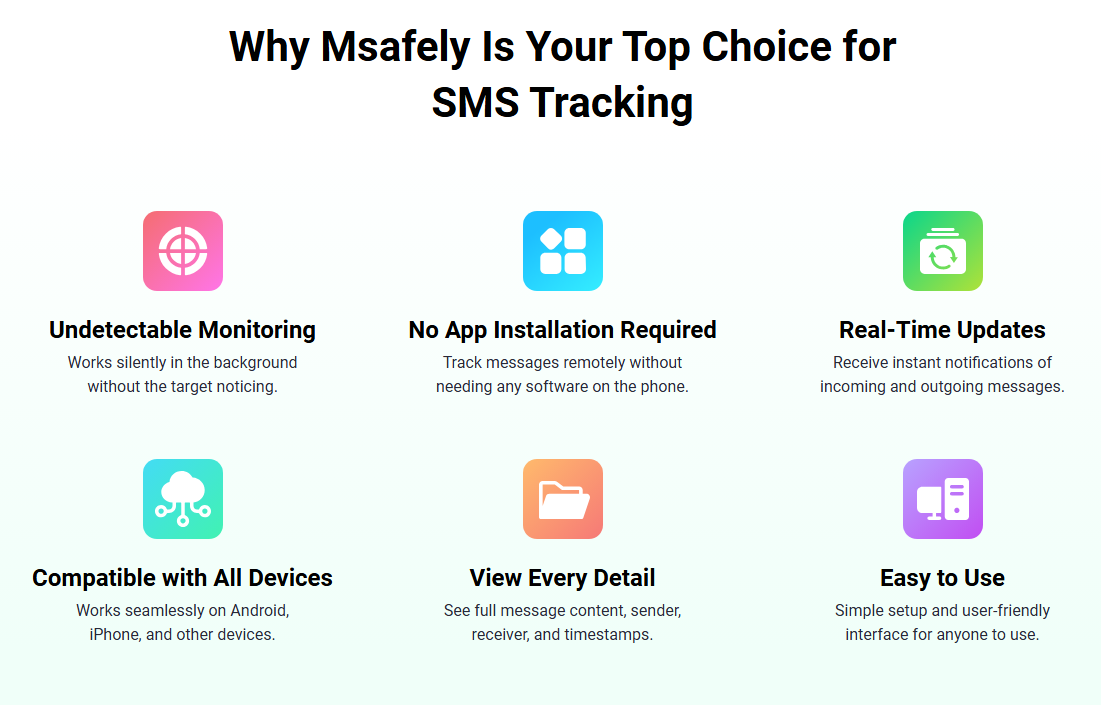 Why Msafely Is Your Top Choice for SMS Tracking

Undetectable Monitoring
Works silently in the background without the target noticing.

No App Installation Required
Track messages remotely without needing any software on the phone.

Real-Time Updates
Receive instant notifications of incoming and outgoing messages.

Compatible with All Devices
Works seamlessly on Android, iPhone, and other devices.

View Every Detail
See full message content, sender, receiver, and timestamps.

Easy to Use
Simple setup and user-friendly interface for anyone to use.